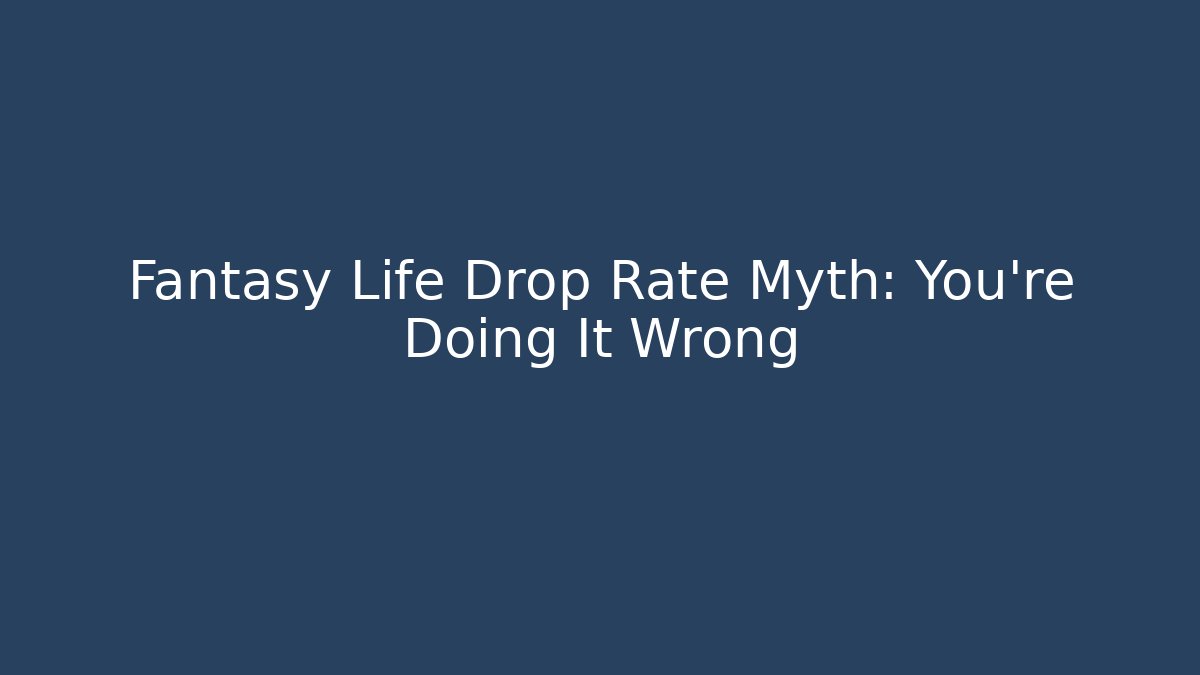 Fantasy Life Drop Rate Myth: You're Doing It Wrong